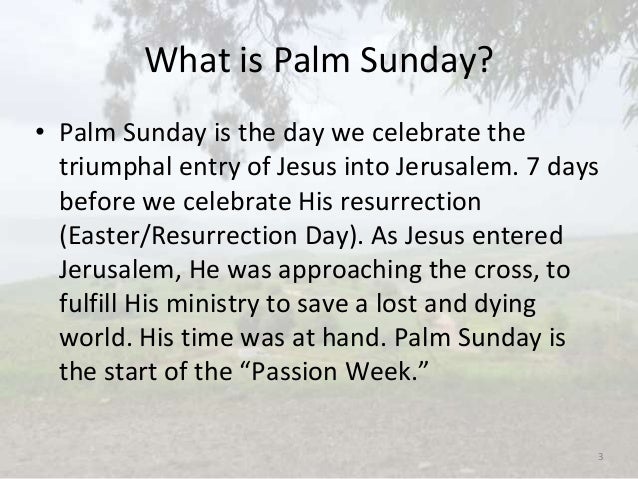 What is Palm Sunday?

• Palm Sunday is the day we celebrate the triumphal entry of Jesus into Jerusalem. 7 days before we celebrate His resurrection (Easter/Resurrection Day). As Jesus entered Jerusalem, He was approaching the cross, to fulfill His ministry to save a lost and dying world. His time was at hand. Palm Sunday is the start of the “Passion Week.”

3